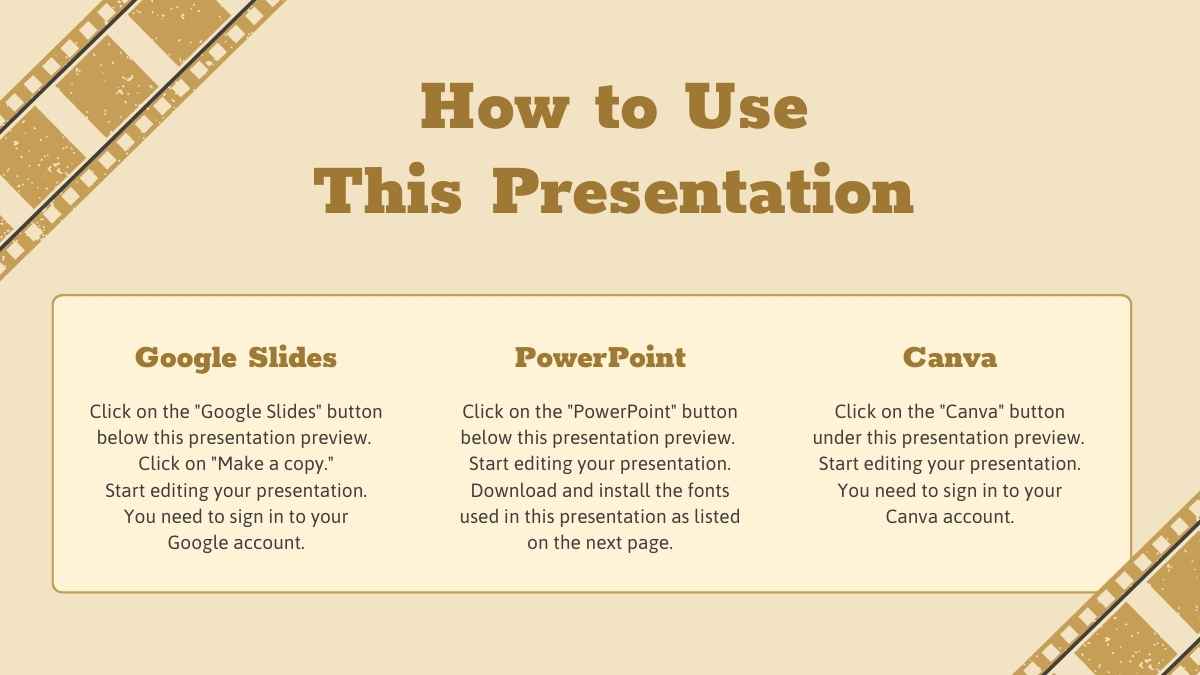 How to Use
This Presentation

Google Slides

Click on the "Google Slides" button below this presentation preview. Click on "Make a copy." Start editing your presentation. You need to sign in to your Google account.

PowerPoint

Click on the "PowerPoint" button below this presentation preview. Start editing your presentation. Download and install the fonts used in this presentation as listed on the next page.

Canva

Click on the "Canva" button under this presentation preview. Start editing your presentation. You need to sign in to your Canva account.